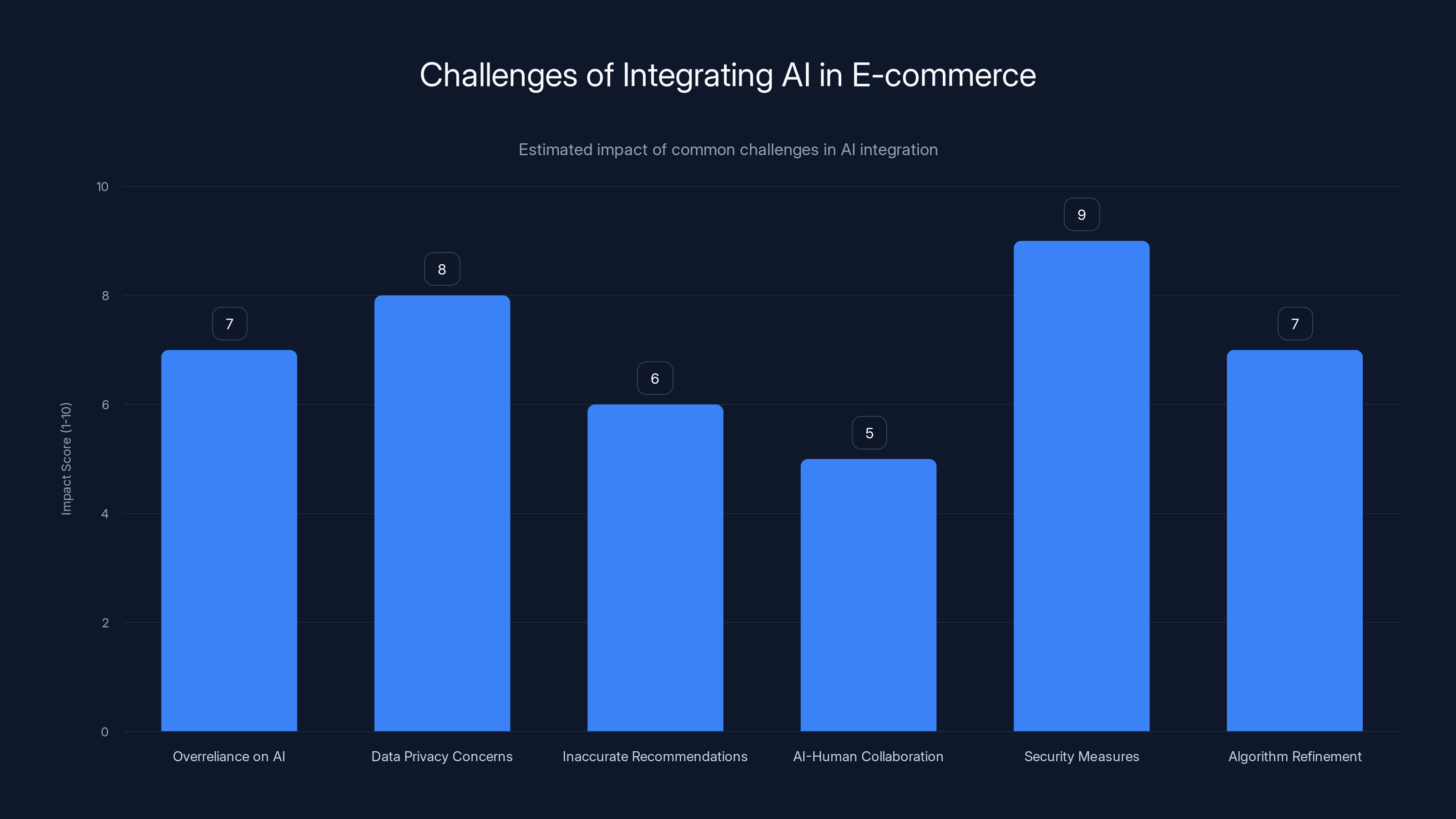 Challenges of Integrating AI in E-commerce

Estimated impact of common challenges in AI integration

Impact Score (1-10)

10
8
6
4
2
0

7
8
6
5
9
7

Overreliance on AI
Data Privacy Concerns
Inaccurate Recommendations
AI-Human Collaboration
Security Measures
Algorithm Refinement